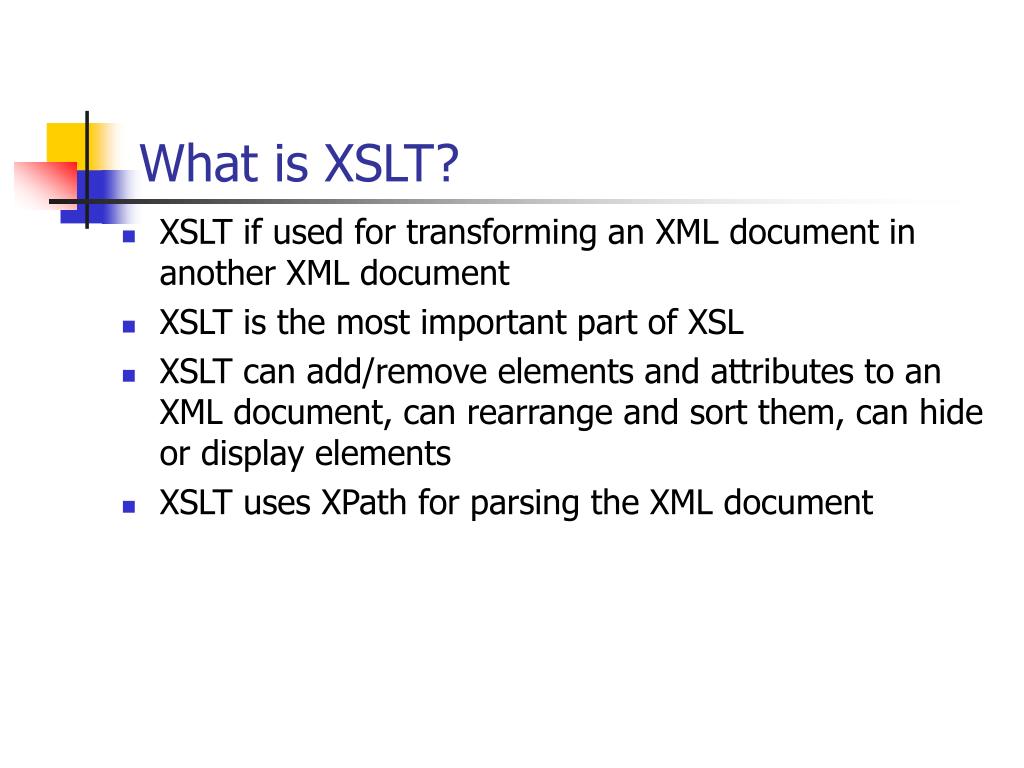 What is XSLT?

- XSLT if used for transforming an XML document in another XML document
- XSLT is the most important part of XSL
- XSLT can add/remove elements and attributes to an XML document, can rearrange and sort them, can hide or display elements
- XSLT uses XPath for parsing the XML document